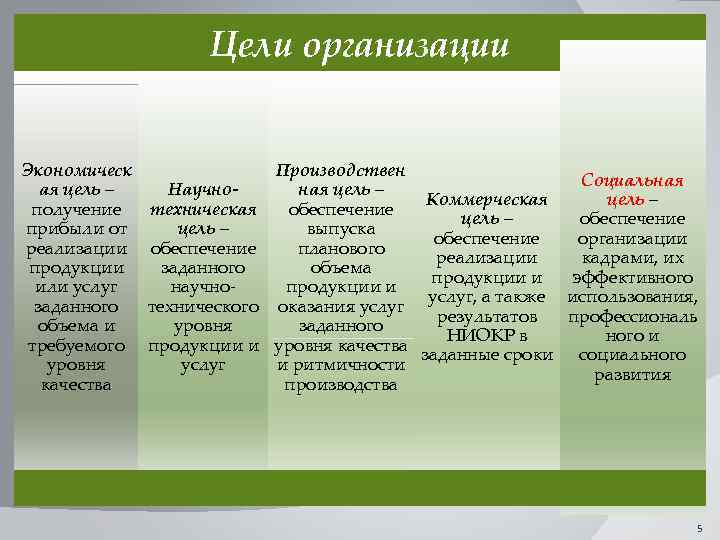 Цели организации

Экономическая цель – получение прибыли от реализации продукции или услуг заданного объема и требуемого уровня качества

Научно-техническая цель – обеспечение заданного научно-технического уровня продукции и услуг

Производственная цель – обеспечение выпуска планового объема продукции и оказания услуг заданного уровня качества и ритмичности производства

Коммерческая цель – обеспечение реализации продукции и услуг, а также результатов НИОКР в заданные сроки

Социальная цель – обеспечение организации кадрами, их эффективного использования, профессионального и социального развития

5